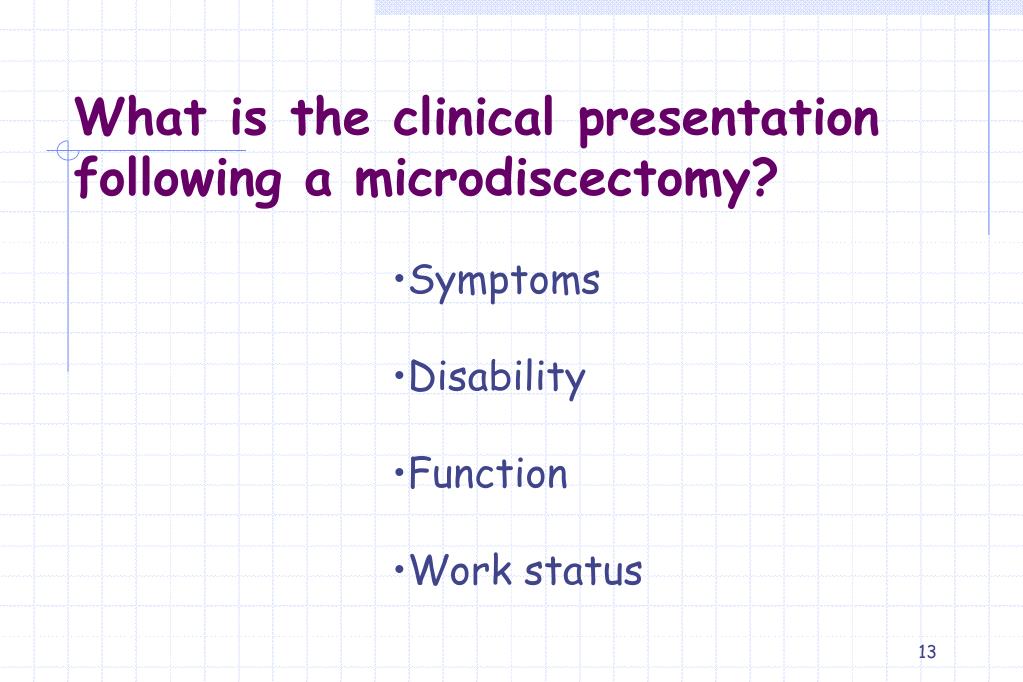 What is the clinical presentation following a microdiscectomy?

•Symptoms

•Disability

•Function

•Work status

13